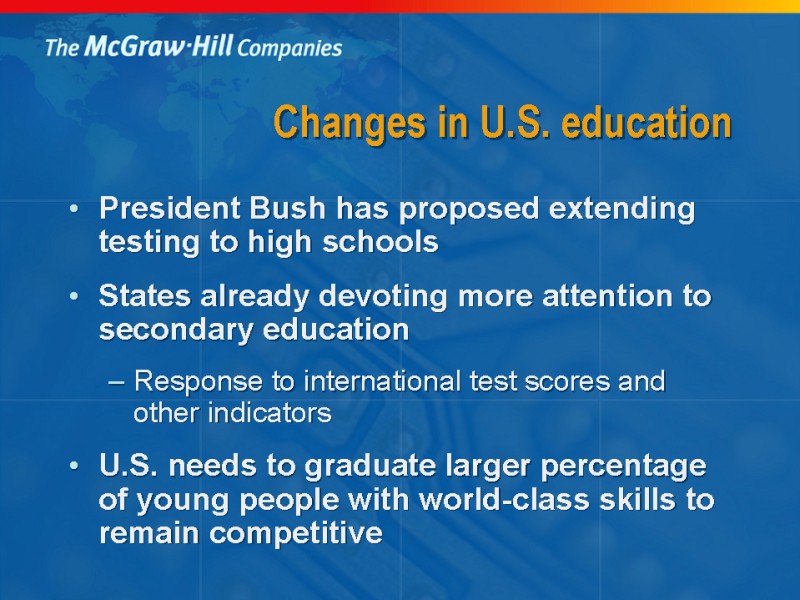 The McGraw·Hill Companies

Changes in U.S. education

• President Bush has proposed extending testing to high schools

• States already devoting more attention to secondary education

– Response to international test scores and other indicators

• U.S. needs to graduate larger percentage of young people with world-class skills to remain competitive